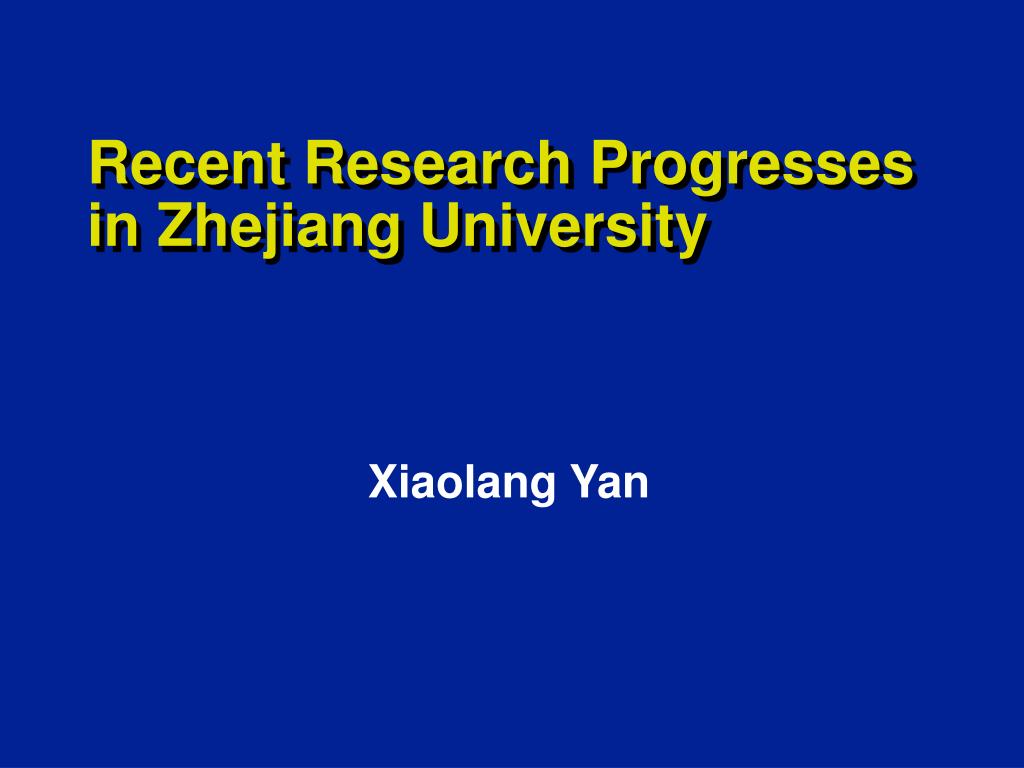 Recent Research Progresses in Zhejiang University

Xiaolang Yan